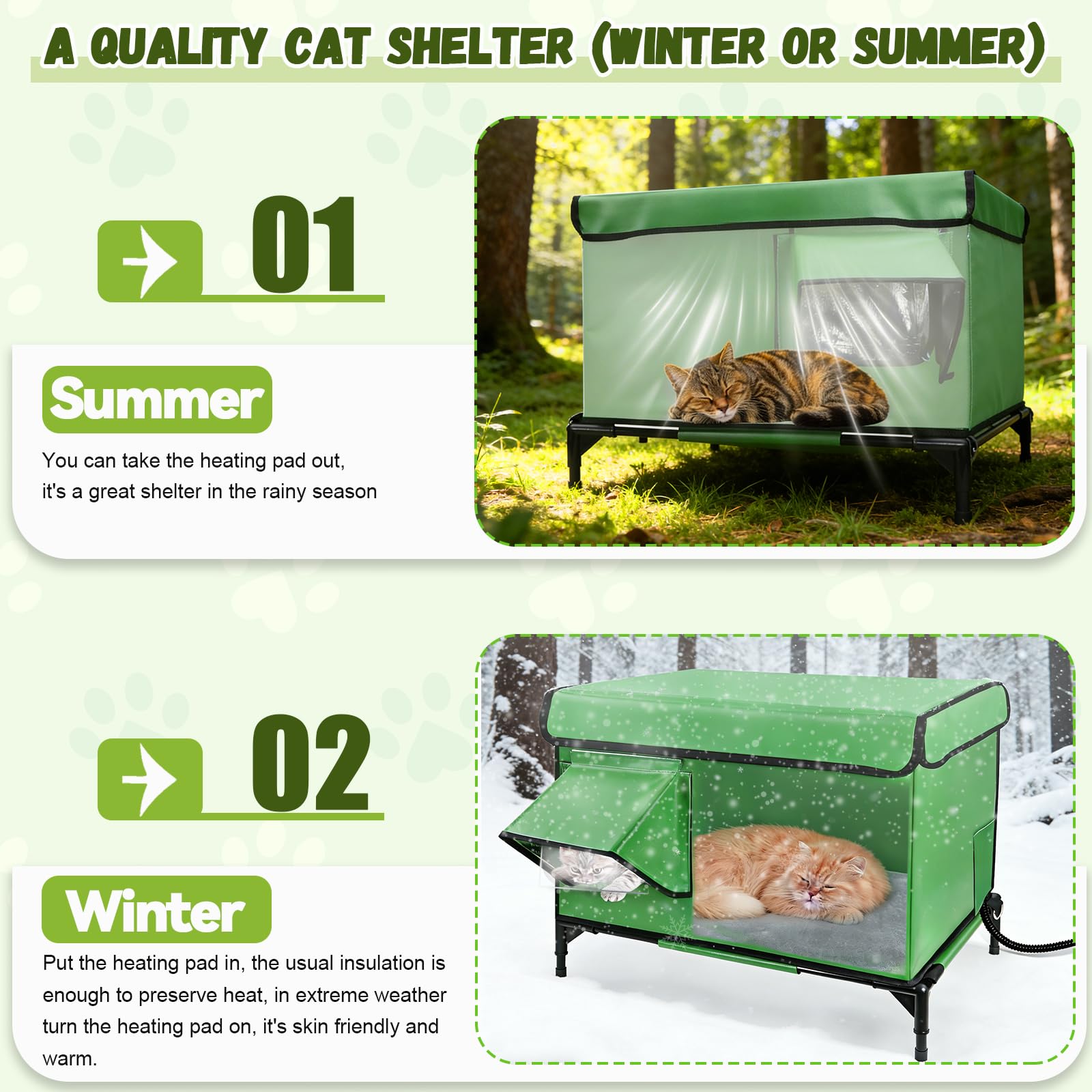 A QUALITY CAT SHELTER (WINTER OR SUMMER)

01

Summer

You can take the heating pad out, it's a great shelter in the rainy season

02

Winter

Put the heating pad in, the usual insulation is enough to preserve heat, in extreme weather turn the heating pad on, it's skin friendly and warm.